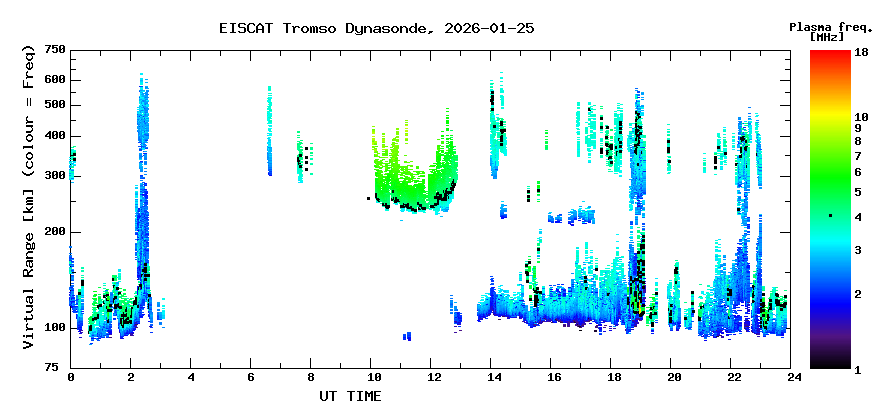 EISCAT Tromso Dynasonde, 2026-01-25

Plasma freq. [MHz]

Virtual Range [km] (colour = Freq)

750
600
500
400
300
200
100
75

0
2
4
6
8
10
12
14
16
18
20
22
24

UT TIME

18
10
9
8
7
6
5
4
3
2
1